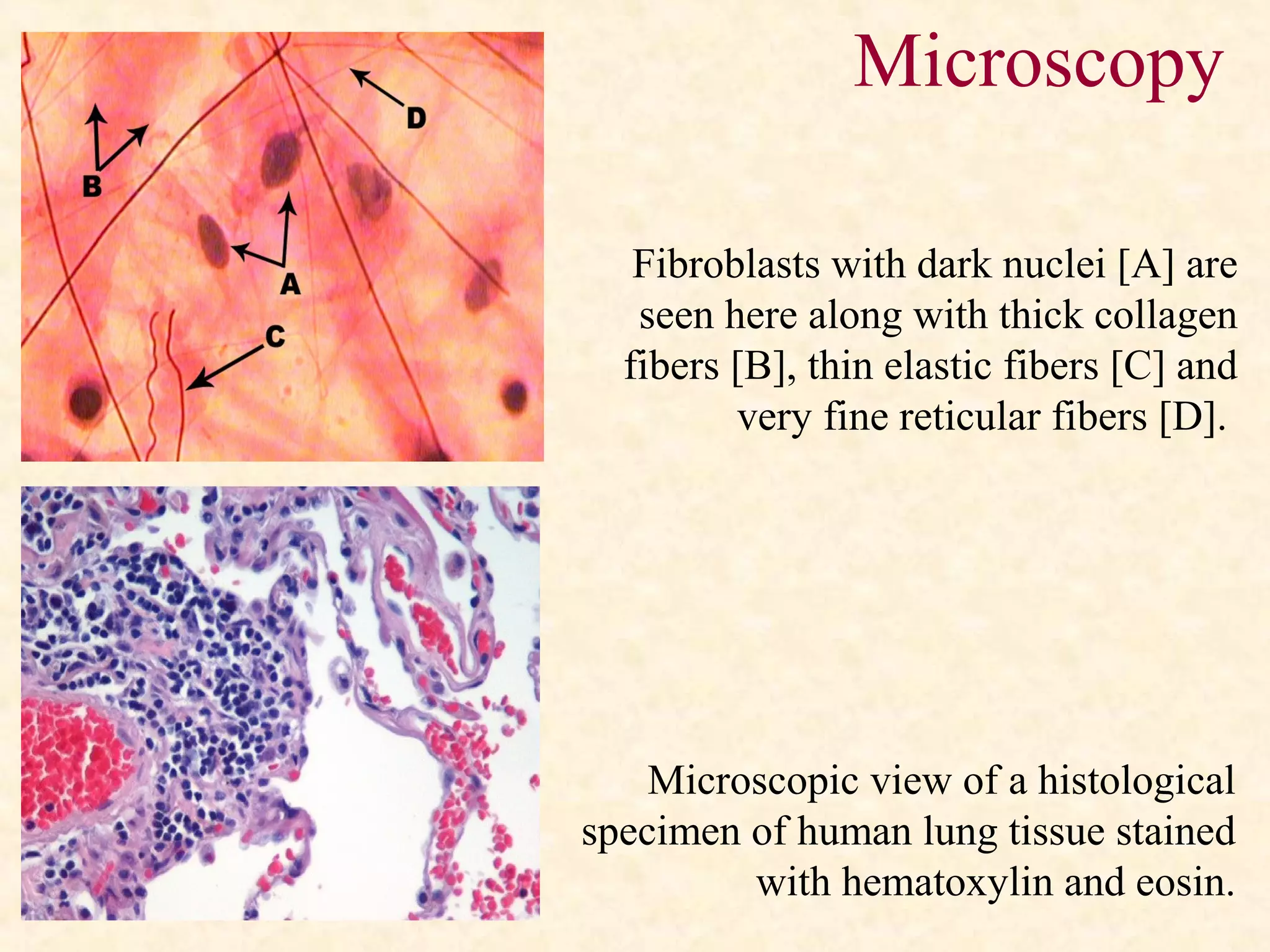 Microscopy

D

B

A

C

Fibroblasts with dark nuclei [A] are seen here along with thick collagen fibers [B], thin elastic fibers [C] and very fine reticular fibers [D].

Microscopic view of a histological specimen of human lung tissue stained with hematoxylin and eosin.